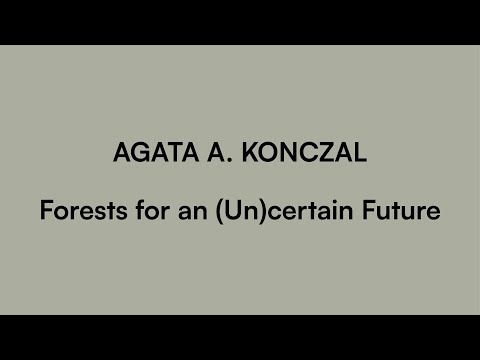 AGATA A. KONCZAL

Forests for an (Un)certain Future